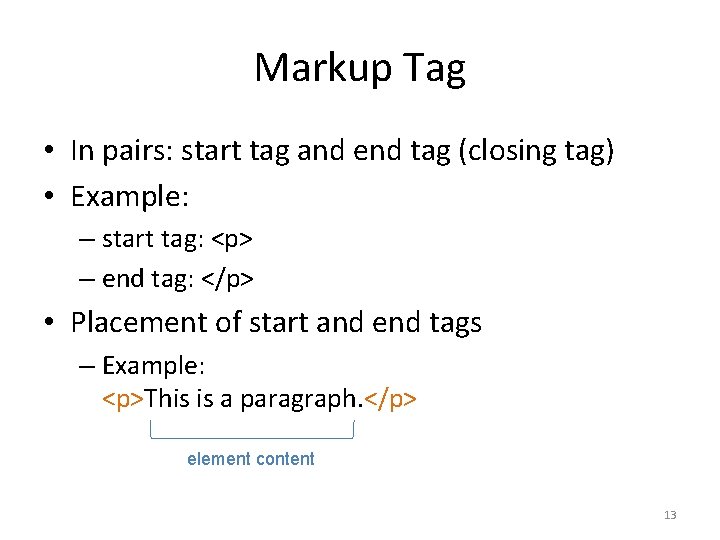 Markup Tag

• In pairs: start tag and end tag (closing tag)
• Example:
– start tag: <p>
– end tag: </p>
• Placement of start and end tags
– Example:
<p>This is a paragraph.</p>

element content

13